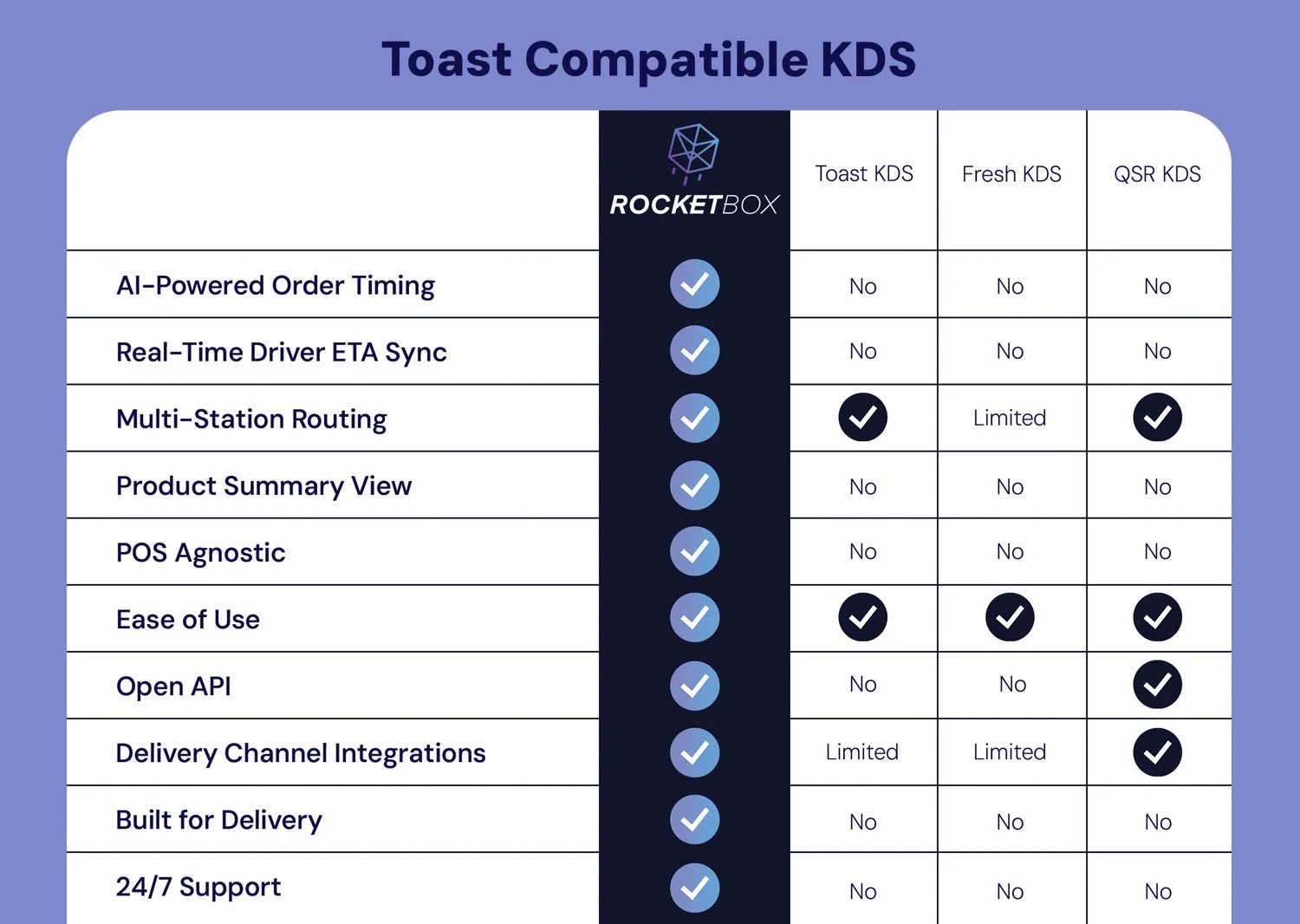 Toast Compatible KDS

|  | ROCKETBOX | Toast KDS | Fresh KDS | QSR KDS |
|---|---|---|---|---|
| AI-Powered Order Timing | ✓ | No | No | No |
| Real-Time Driver ETA Sync | ✓ | No | No | No |
| Multi-Station Routing | ✓ | ✓ | Limited | ✓ |
| Product Summary View | ✓ | No | No | No |
| POS Agnostic | ✓ | No | No | No |
| Ease of Use | ✓ | ✓ | ✓ | ✓ |
| Open API | ✓ | No | No | ✓ |
| Delivery Channel Integrations | ✓ | Limited | Limited | ✓ |
| Built for Delivery | ✓ | No | No | No |
| 24/7 Support | ✓ | No | No | No |